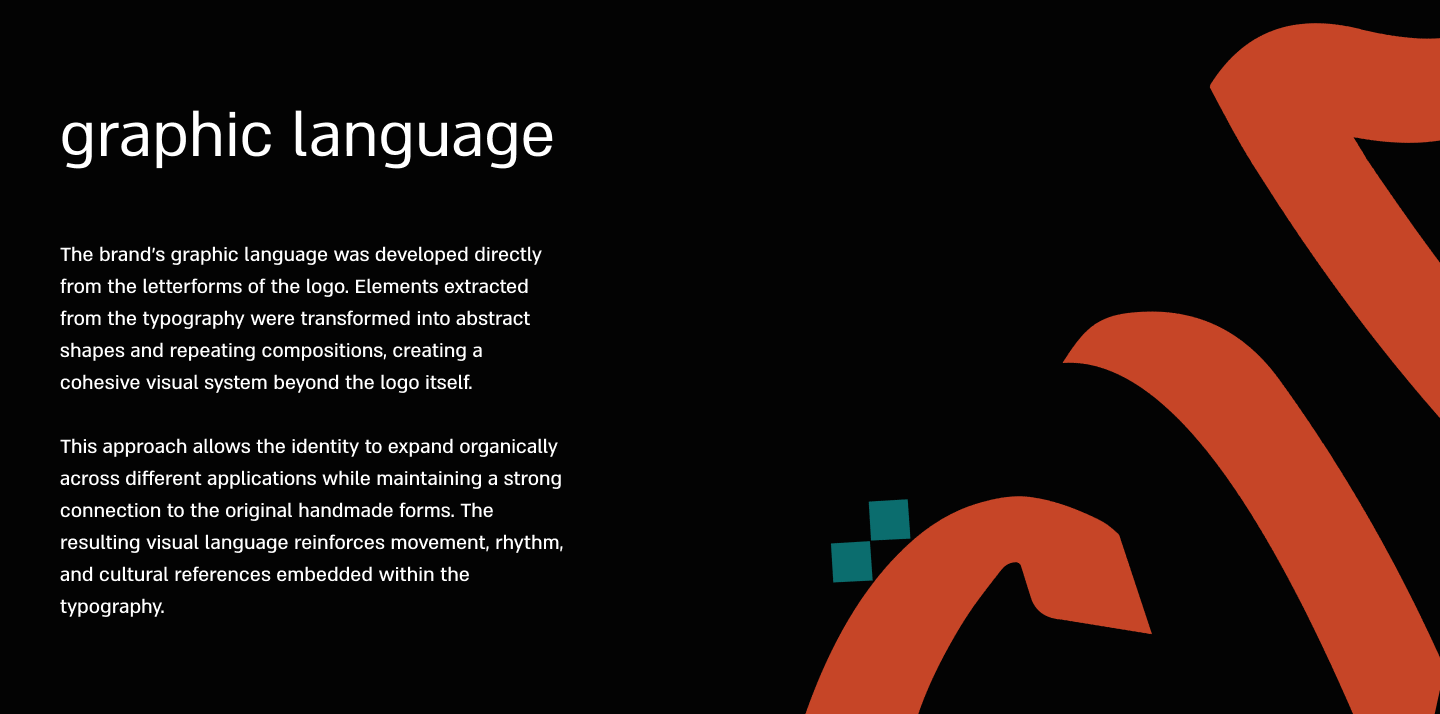 graphic language

The brand's graphic language was developed directly from the letterforms of the logo. Elements extracted from the typography were transformed into abstract shapes and repeating compositions, creating a cohesive visual system beyond the logo itself.

This approach allows the identity to expand organically across different applications while maintaining a strong connection to the original handmade forms. The resulting visual language reinforces movement, rhythm, and cultural references embedded within the typography.